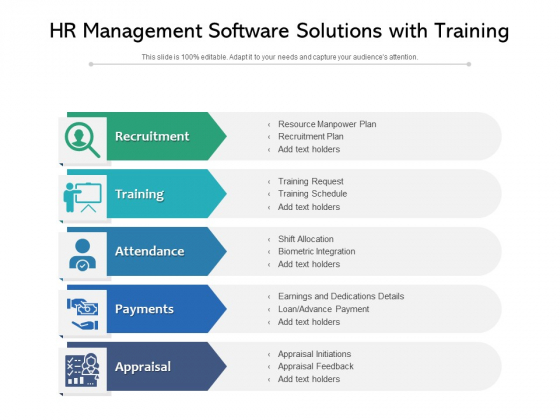 HR Management Software Solutions with Training

This slide is 100% editable. Adapt it to your needs and capture your audience's attention.

Recruitment

‹ Resource Manpower Plan
‹ Recruitment Plan
‹ Add text holders

Training

‹ Training Request
‹ Training Schedule
‹ Add text holders

Attendance

‹ Shift Allocation
‹ Biometric Integration
‹ Add text holders

Payments

‹ Earnings and Dedications Details
‹ Loan/Advance Payment
‹ Add text holders

Appraisal

‹ Appraisal Initiations
‹ Appraisal Feedback
‹ Add text holders